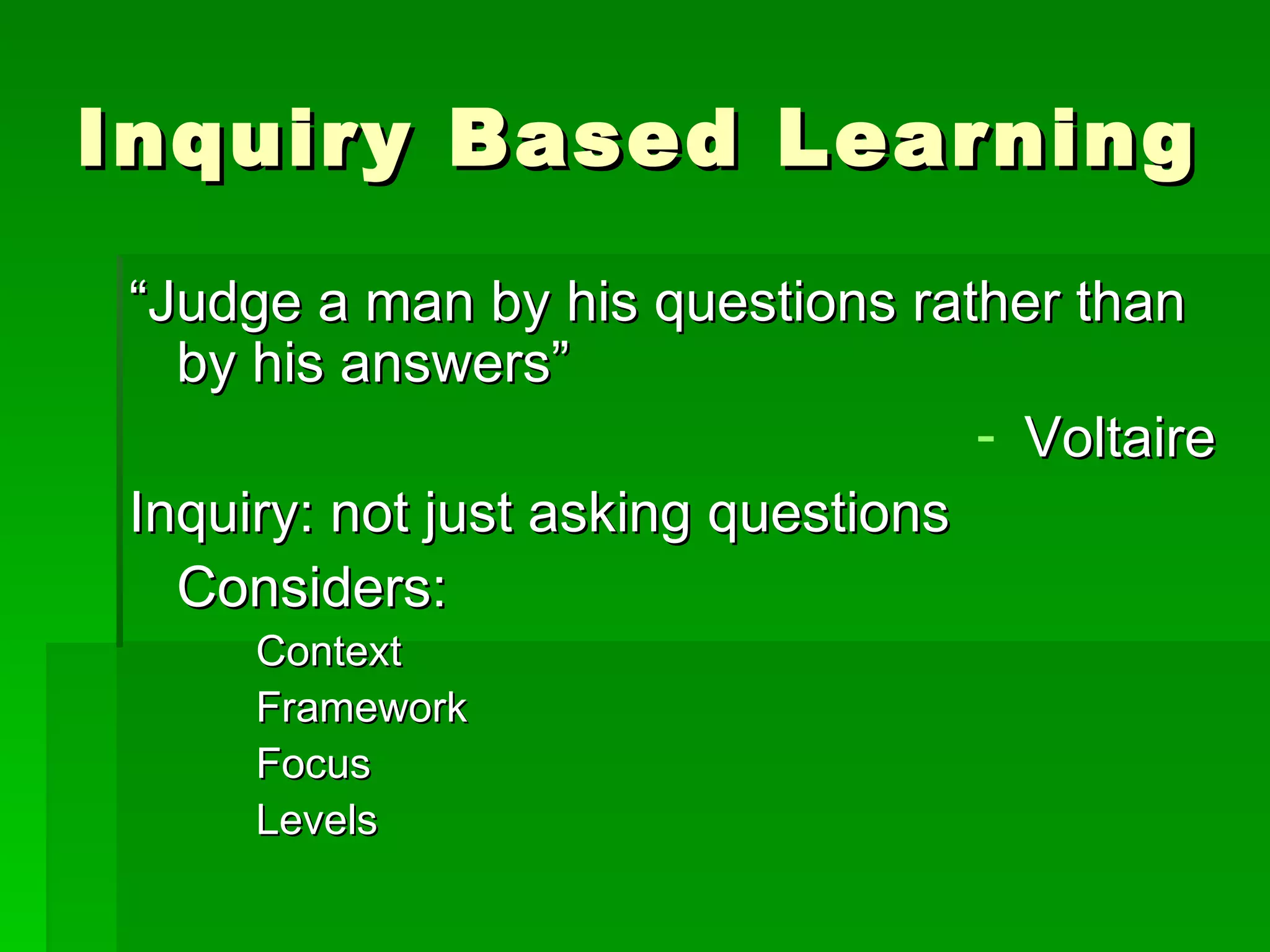 Inquiry Based Learning

“Judge a man by his questions rather than by his answers”

- Voltaire

Inquiry: not just asking questions

Considers:

Context

Framework

Focus

Levels